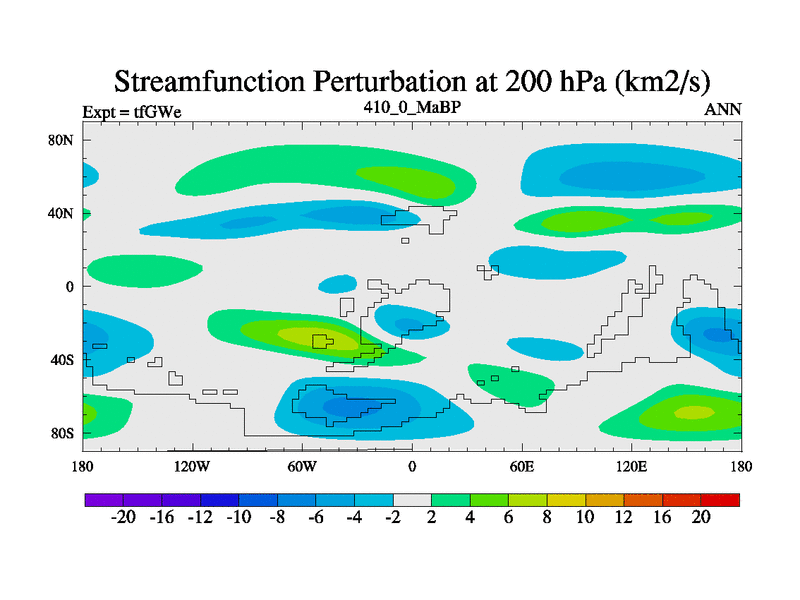 Streamfunction Perturbation at 200 hPa (km2/s)

Expt = tfGWe

410_0_MaBP

ANN

80N
40N
0
40S
80S

180 120W 60W 0 60E 120E 180

-20 -16 -12 -10 -8 -6 -4 -2 2 4 6 8 10 12 16 20